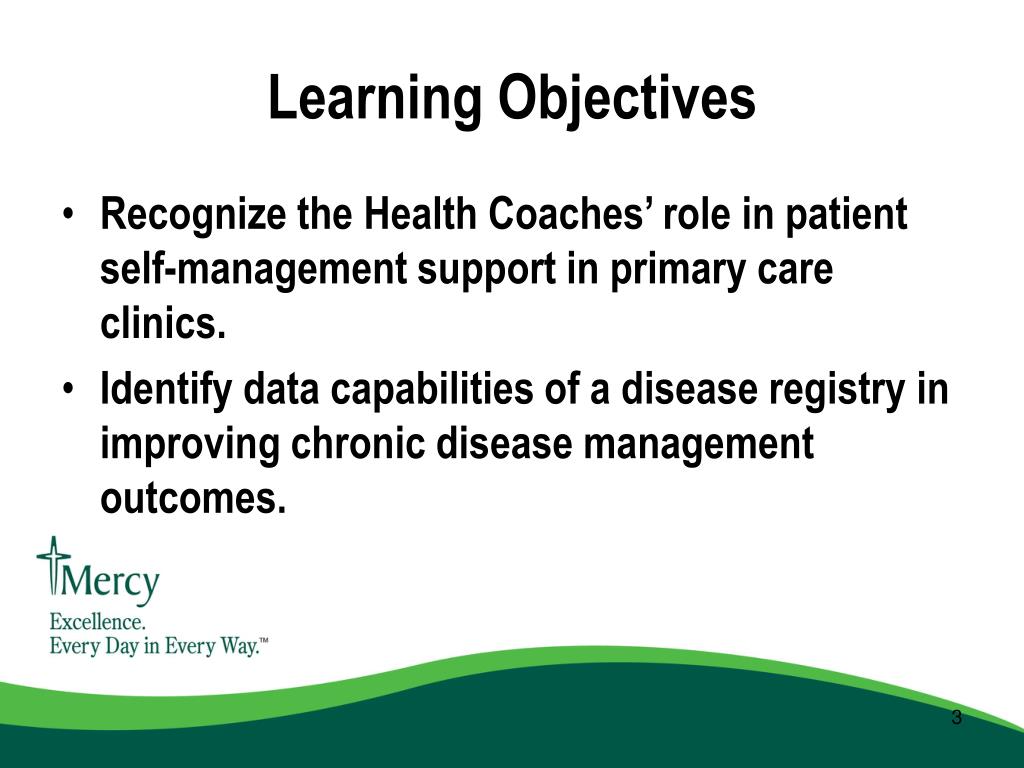 Learning Objectives

• Recognize the Health Coaches' role in patient self-management support in primary care clinics.
• Identify data capabilities of a disease registry in improving chronic disease management outcomes.

Mercy
Excellence.
Every Day in Every Way.™

3